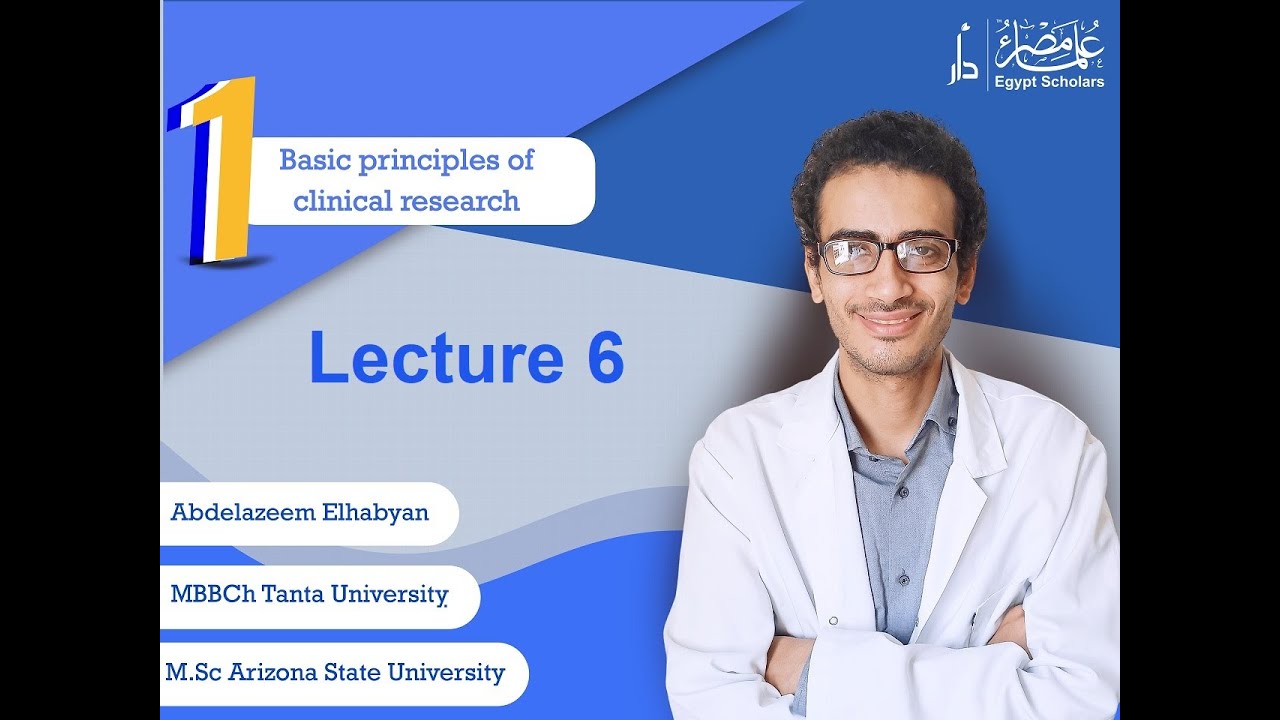 دار علماء مصر
Egypt Scholars

1

Basic principles of clinical research

Lecture 6

Abdelazeem Elhabyan

MBBCh Tanta University

M.Sc Arizona State University